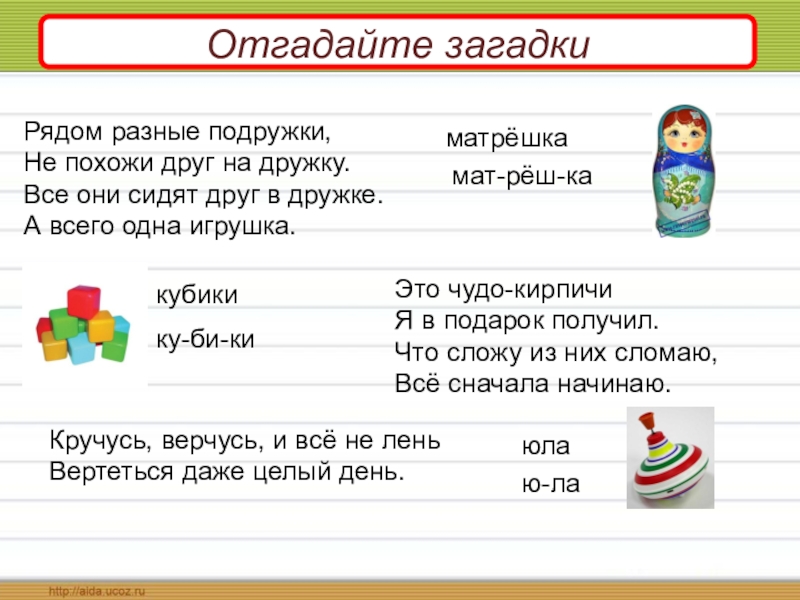 Отгадайте загадки

Рядом разные подружки,
Не похожи друг на дружку.
Все они сидят друг в дружке.
А всего одна игрушка.

матрёшка

мат-рёш-ка

кубики

ку-би-ки

Это чудо-кирпичи
Я в подарок получил.
Что сложу из них сломаю,
Всё сначала начинаю.

Кручусь, верчусь, и всё не лень
Вертеться даже целый день.

юла

ю-ла

http://aida.ucoz.ru